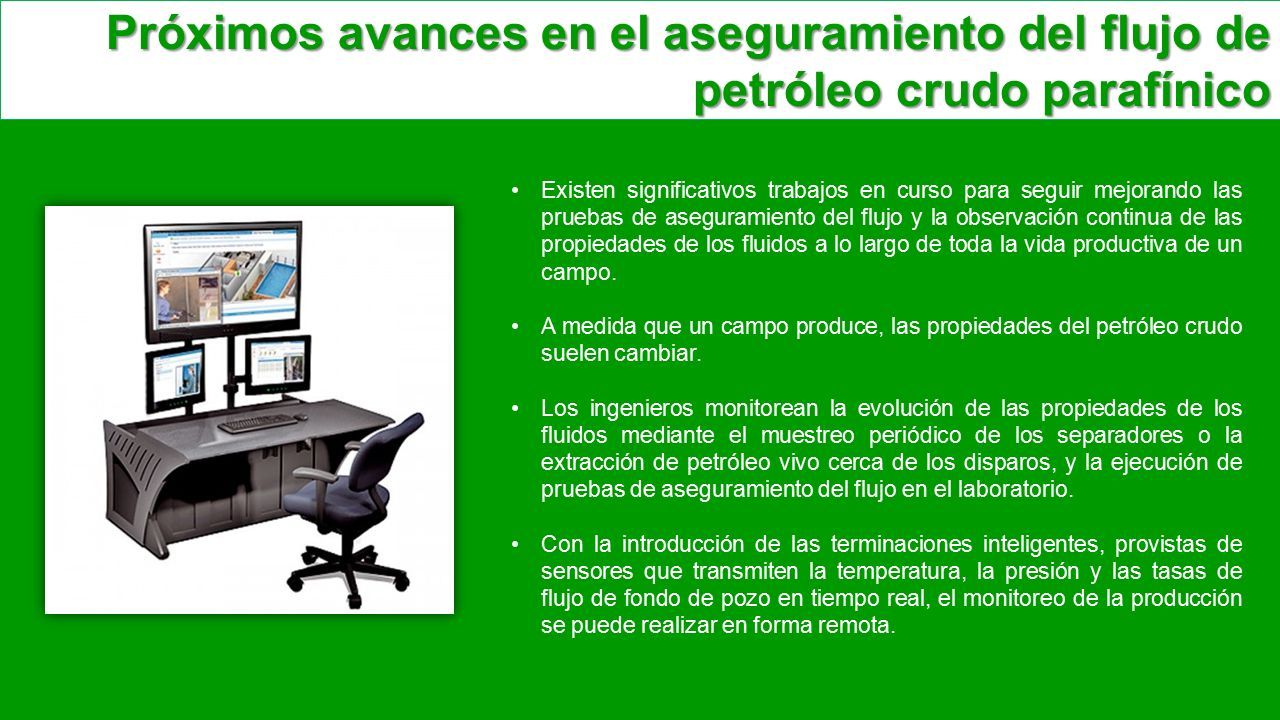 Próximos avances en el aseguramiento del flujo de petróleo crudo parafínico

• Existen significativos trabajos en curso para seguir mejorando las pruebas de aseguramiento del flujo y la observación continua de las propiedades de los fluidos a lo largo de toda la vida productiva de un campo.

• A medida que un campo produce, las propiedades del petróleo crudo suelen cambiar.

• Los ingenieros monitorean la evolución de las propiedades de los fluidos mediante el muestreo periódico de los separadores o la extracción de petróleo vivo cerca de los disparos, y la ejecución de pruebas de aseguramiento del flujo en el laboratorio.

• Con la introducción de las terminaciones inteligentes, provistas de sensores que transmiten la temperatura, la presión y las tasas de flujo de fondo de pozo en tiempo real, el monitoreo de la producción se puede realizar en forma remota.